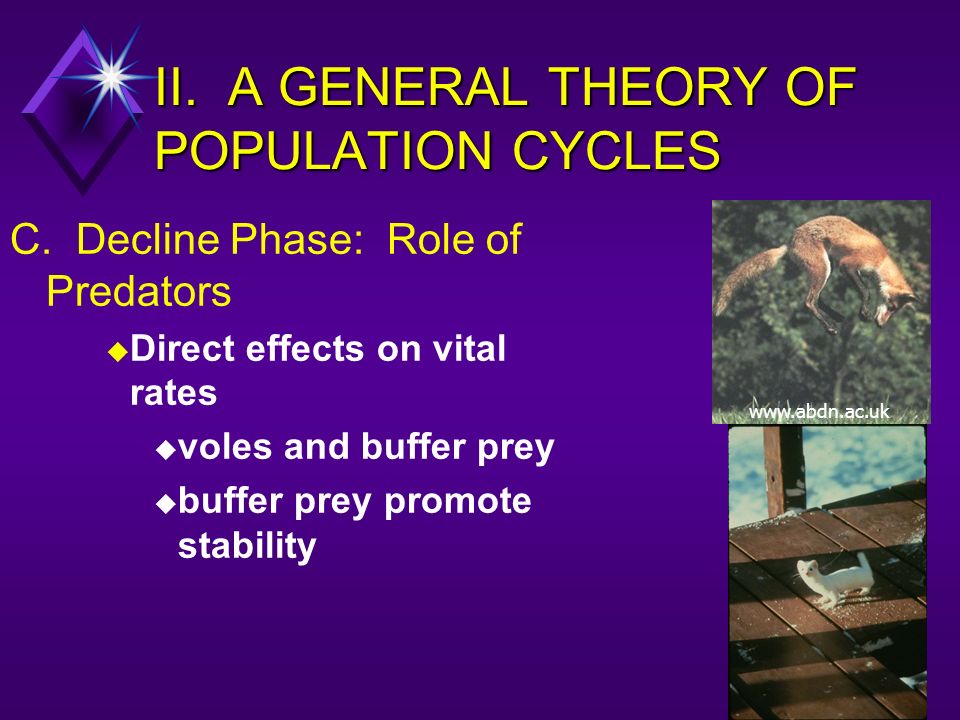 II. A GENERAL THEORY OF POPULATION CYCLES

C. Decline Phase: Role of Predators

◆Direct effects on vital rates

◆voles and buffer prey

◆buffer prey promote stability

www.abdn.ac.uk